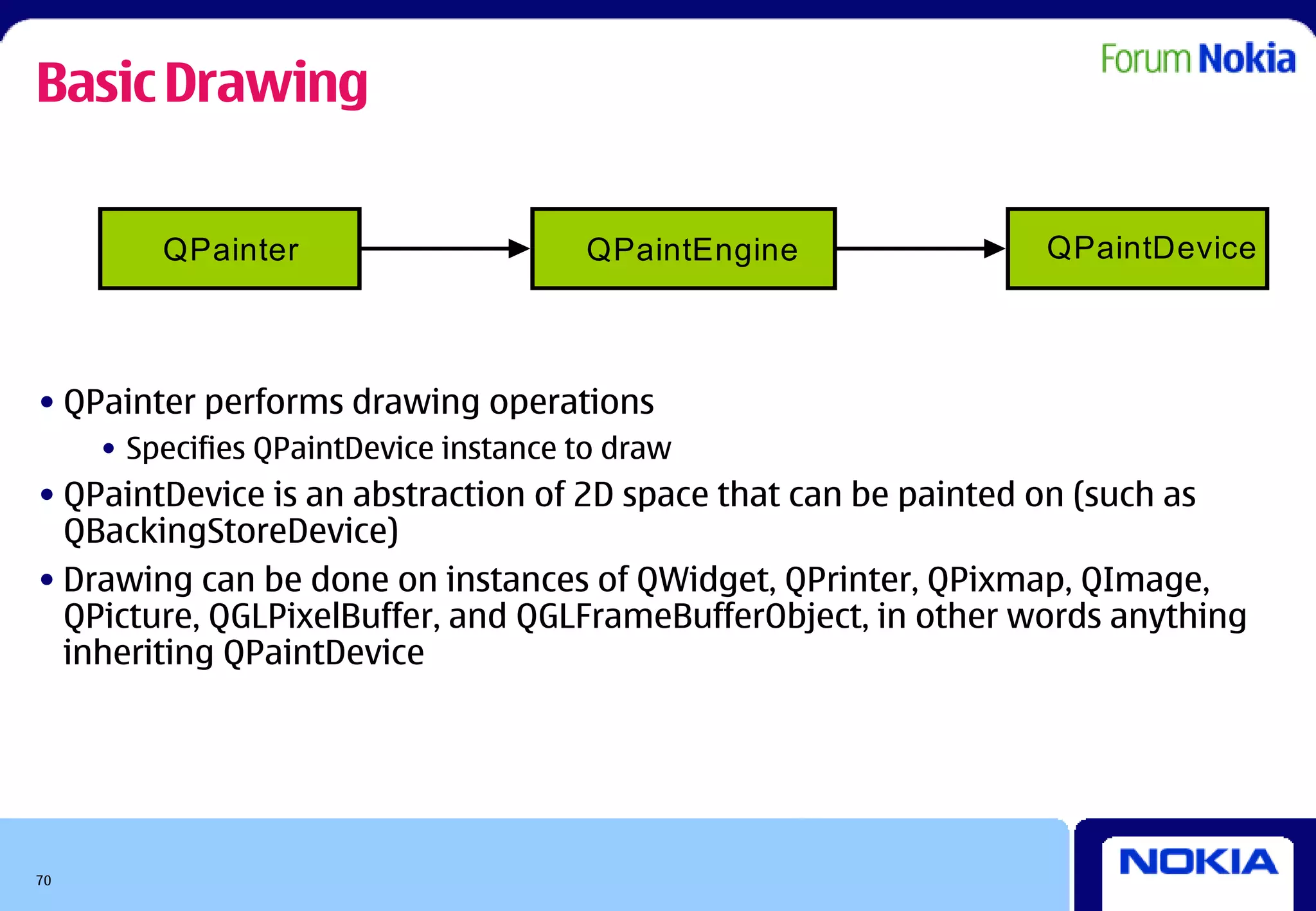 Basic Drawing

Forum Nokia

QPainter

QPaintEngine

QPaintDevice

• QPainter performs drawing operations
  • Specifies QPaintDevice instance to draw
• QPaintDevice is an abstraction of 2D space that can be painted on (such as QBackingStoreDevice)
• Drawing can be done on instances of QWidget, QPrinter, QPixmap, QImage, QPicture, QGLPixelBuffer, and QGLFrameBufferObject, in other words anything inheriting QPaintDevice

70

NOKIA